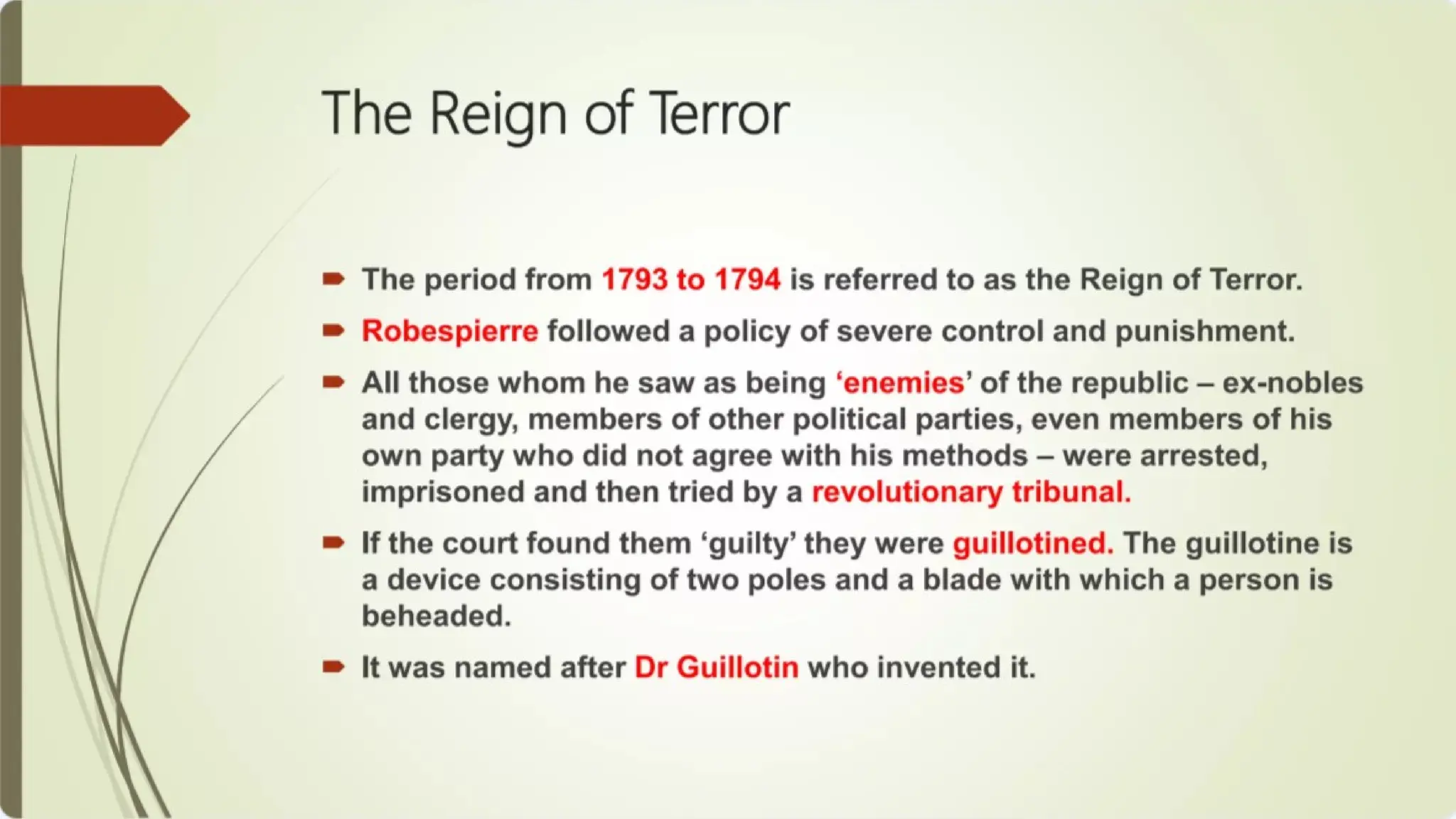 The Reign of Terror

The period from 1793 to 1794 is referred to as the Reign of Terror.

Robespierre followed a policy of severe control and punishment.

All those whom he saw as being ‘enemies’ of the republic – ex-nobles and clergy, members of other political parties, even members of his own party who did not agree with his methods – were arrested, imprisoned and then tried by a revolutionary tribunal.

If the court found them ‘guilty’ they were guillotined. The guillotine is a device consisting of two poles and a blade with which a person is beheaded.

It was named after Dr Guillotin who invented it.